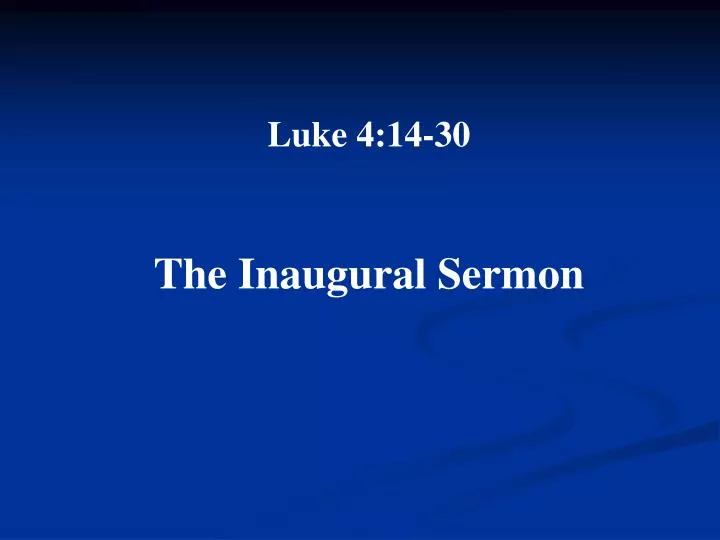 Luke 4:14-30

The Inaugural Sermon